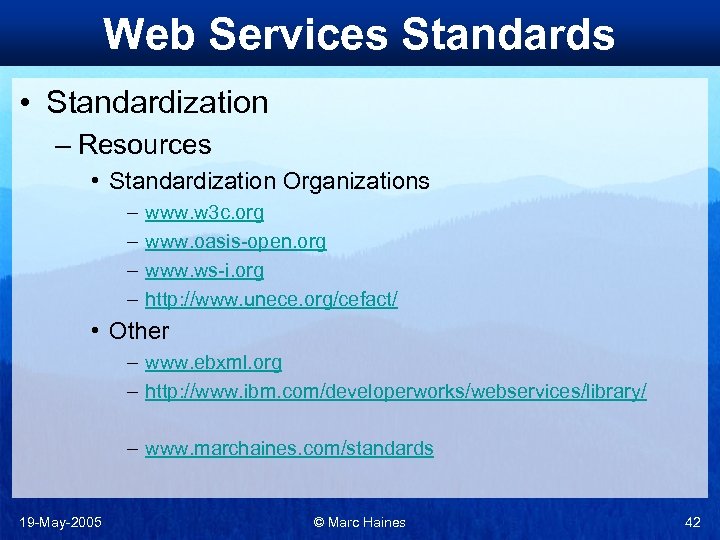 Web Services Standards

• Standardization

– Resources

• Standardization Organizations

– www.w3c.org

– www.oasis-open.org

– www.ws-i.org

– http://www.unece.org/cefact/

• Other

– www.ebxml.org

– http://www.ibm.com/developerworks/webservices/library/

– www.marchaines.com/standards

19-May-2005

© Marc Haines

42